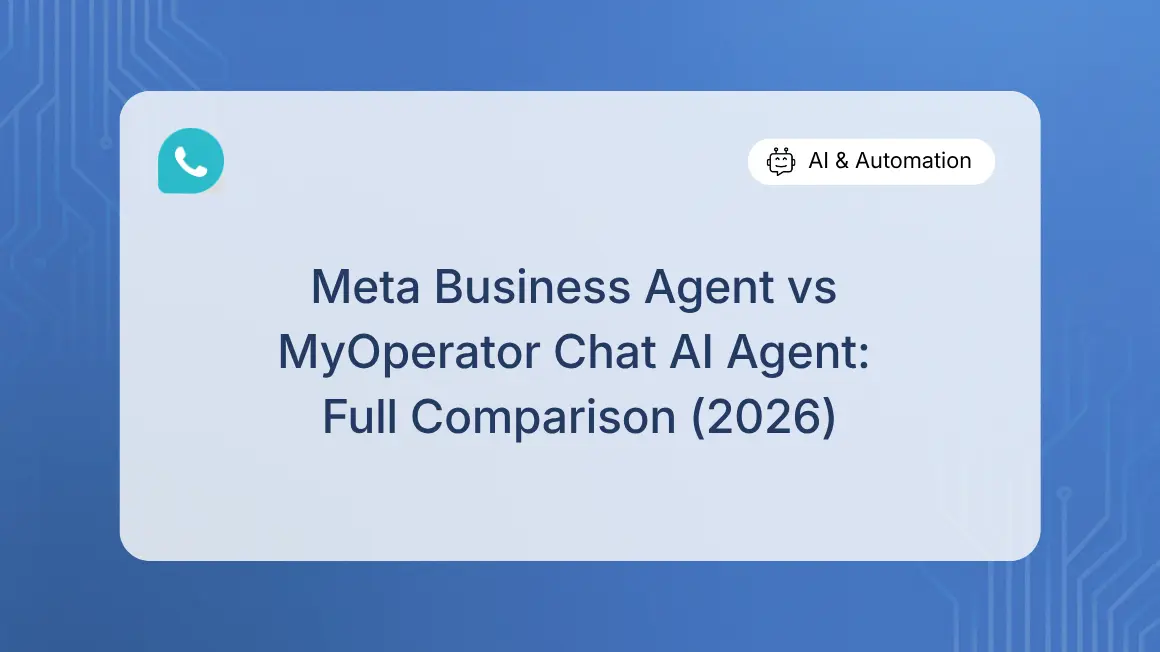 AI & Automation

Meta Business Agent vs MyOperator Chat AI Agent: Full Comparison (2026)